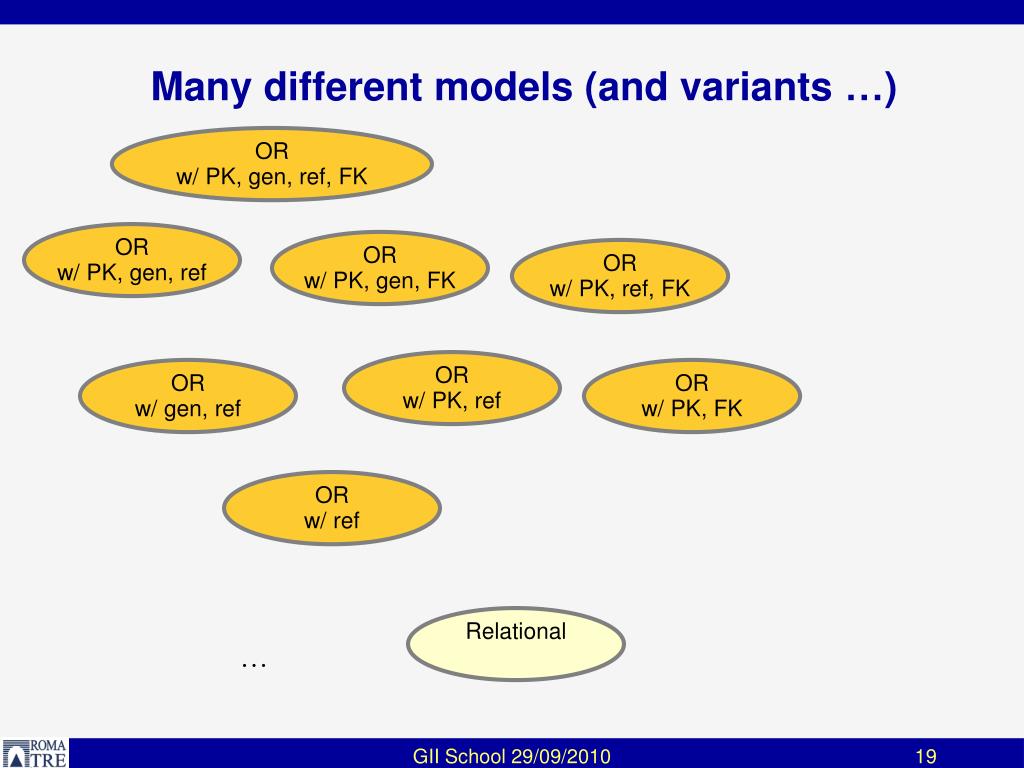 Many different models (and variants …)

OR
w/ PK, gen, ref, FK

OR
w/ PK, gen, ref

OR
w/ PK, gen, FK

OR
w/ PK, ref, FK

OR
w/ gen, ref

OR
w/ PK, ref

OR
w/ PK, FK

OR
w/ ref

Relational

…

ROMA TRE

GII School 29/09/2010

19